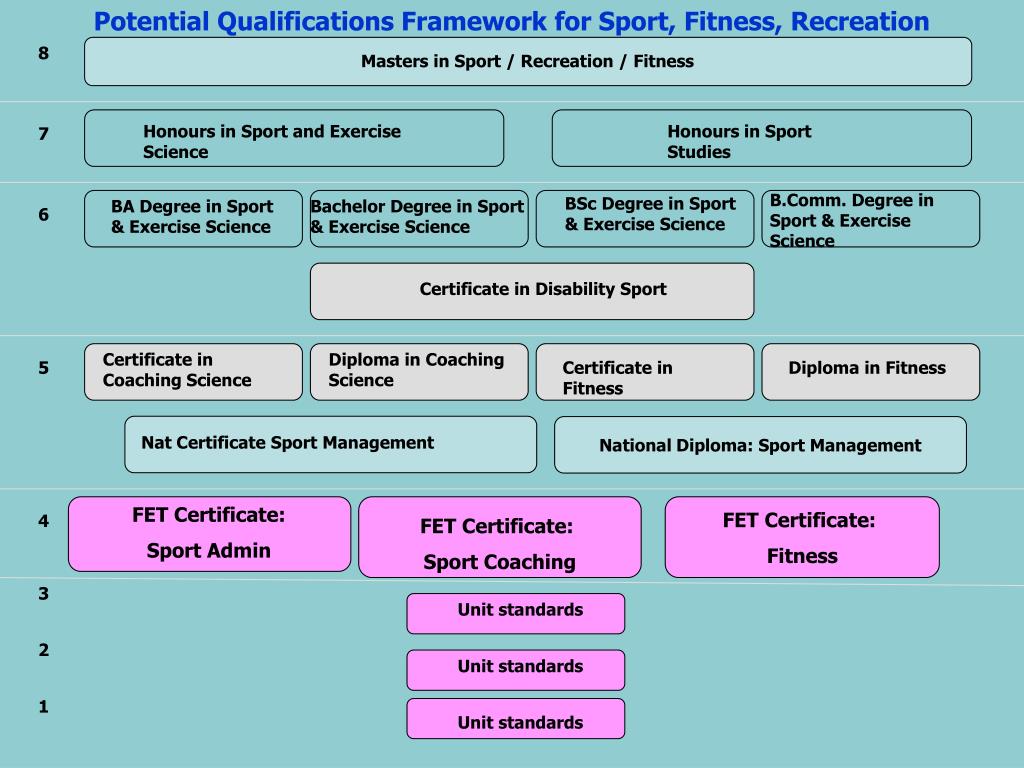 Potential Qualifications Framework for Sport, Fitness, Recreation

8

Masters in Sport / Recreation / Fitness

7

Honours in Sport and Exercise Science

Honours in Sport Studies

6

BA Degree in Sport & Exercise Science

Bachelor Degree in Sport & Exercise Science

BSc Degree in Sport & Exercise Science

B.Comm. Degree in Sport & Exercise Science

Certificate in Disability Sport

5

Certificate in Coaching Science

Diploma in Coaching Science

Certificate in Fitness

Diploma in Fitness

Nat Certificate Sport Management

National Diploma: Sport Management

4

FET Certificate: Sport Admin

FET Certificate: Sport Coaching

FET Certificate: Fitness

3

Unit standards

2

Unit standards

1

Unit standards